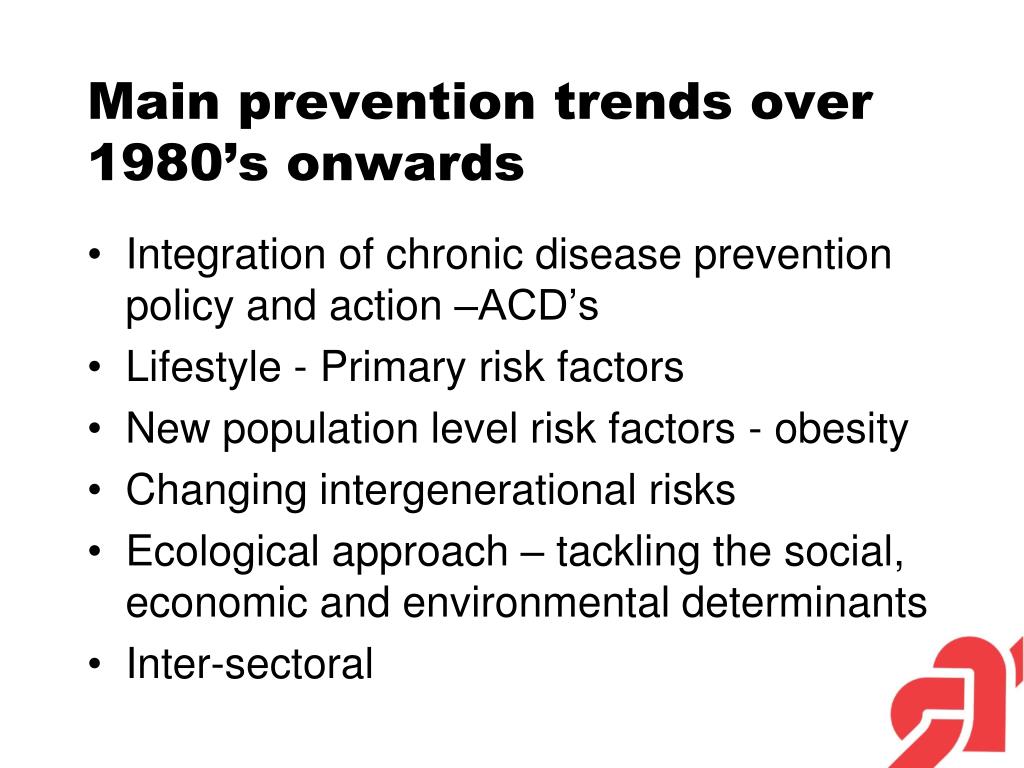 Main prevention trends over 1980’s onwards

• Integration of chronic disease prevention policy and action –ACD’s
• Lifestyle - Primary risk factors
• New population level risk factors - obesity
• Changing intergenerational risks
• Ecological approach – tackling the social, economic and environmental determinants
• Inter-sectoral